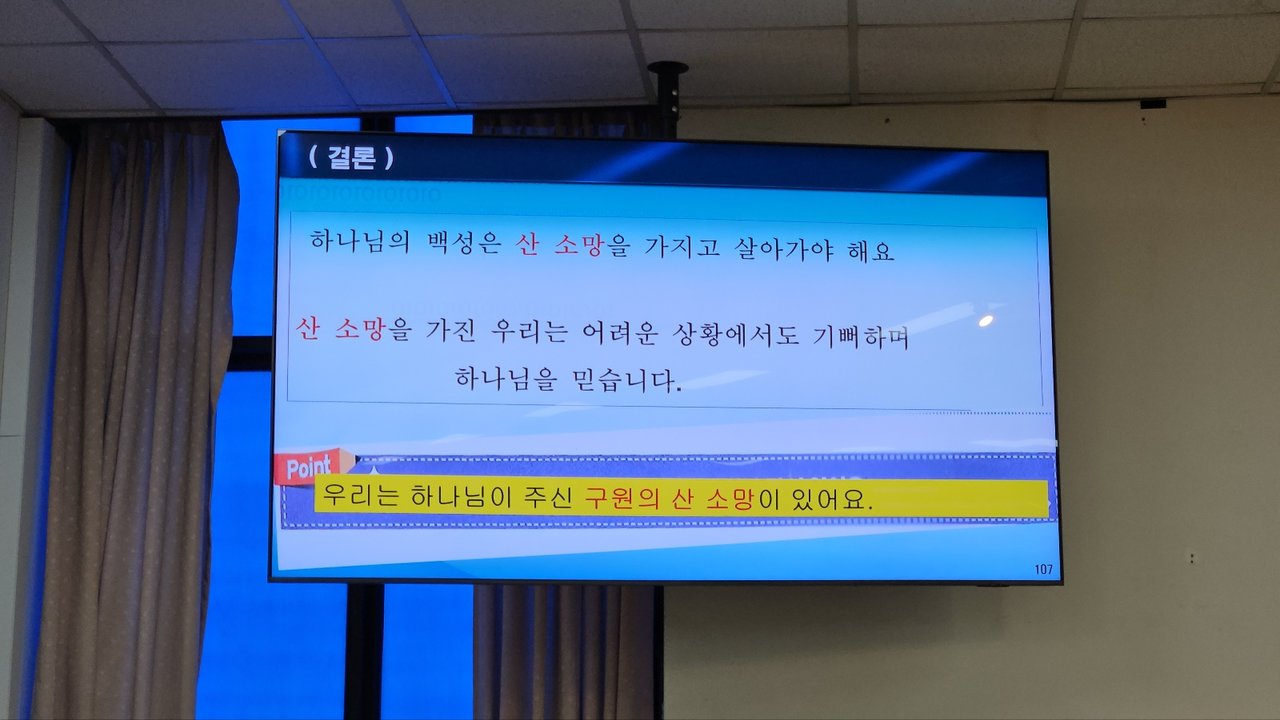 ( 결론 )

하나님의 백성은 산 소망을 가지고 살아가야 해요

산 소망을 가진 우리는 어려운 상황에서도 기뻐하며 하나님을 믿습니다.

Point

우리는 하나님이 주신 구원의 산 소망이 있어요.

107